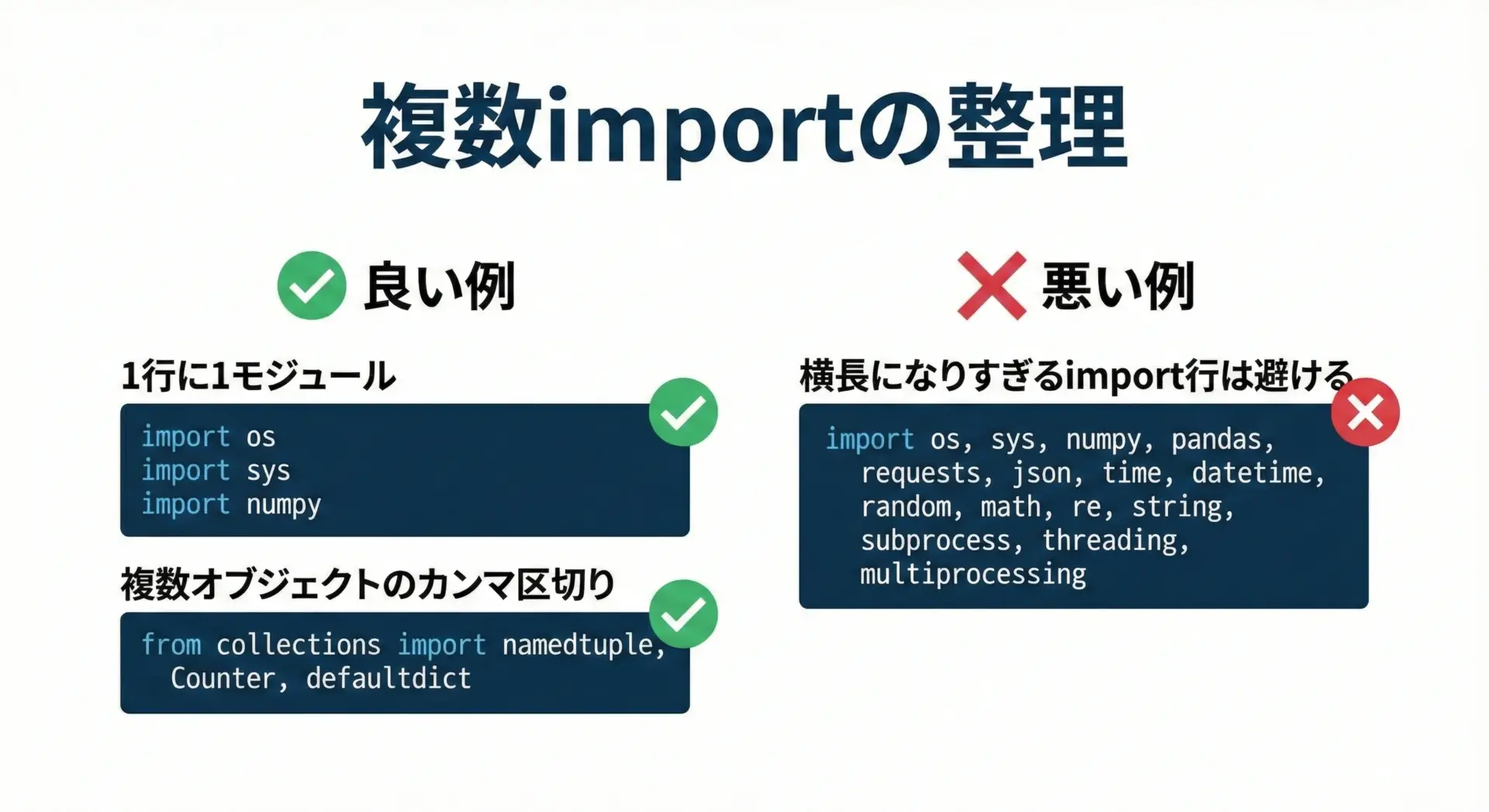 複数importの整理

良い例

1行に1モジュール

import os
import sys
import numpy

複数オブジェクトのカンマ区切り

from collections import namedtuple,
Counter, defaultdict

悪い例

横長になりすぎるimport行は避ける

import os, sys, numpy, pandas,
requests, json, time, datetime,
random, math, re, string,
subprocess, threading,
multiprocessing